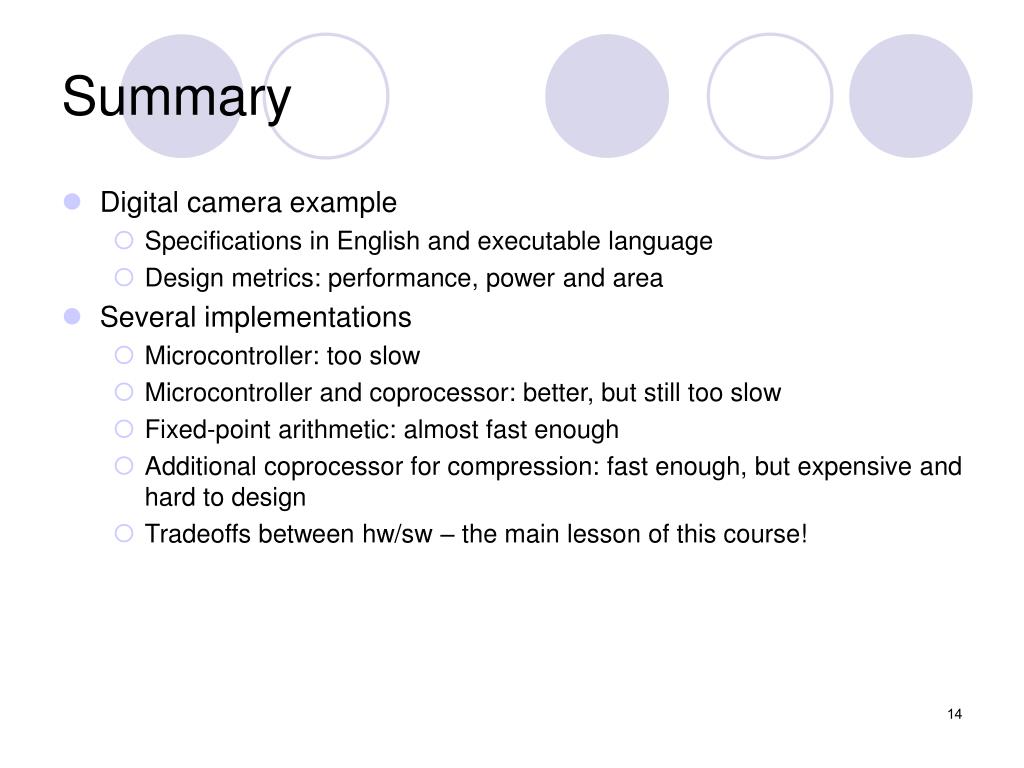 Summary

- Digital camera example
  - Specifications in English and executable language
  - Design metrics: performance, power and area
- Several implementations
  - Microcontroller: too slow
  - Microcontroller and coprocessor: better, but still too slow
  - Fixed-point arithmetic: almost fast enough
  - Additional coprocessor for compression: fast enough, but expensive and hard to design
  - Tradeoffs between hw/sw – the main lesson of this course!

14